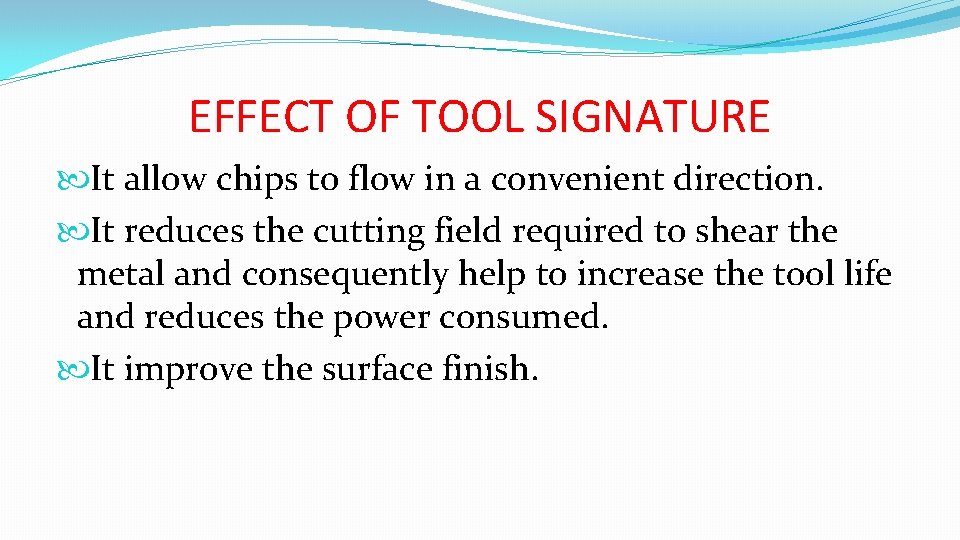 EFFECT OF TOOL SIGNATURE

It allow chips to flow in a convenient direction.

It reduces the cutting field required to shear the metal and consequently help to increase the tool life and reduces the power consumed.

It improve the surface finish.